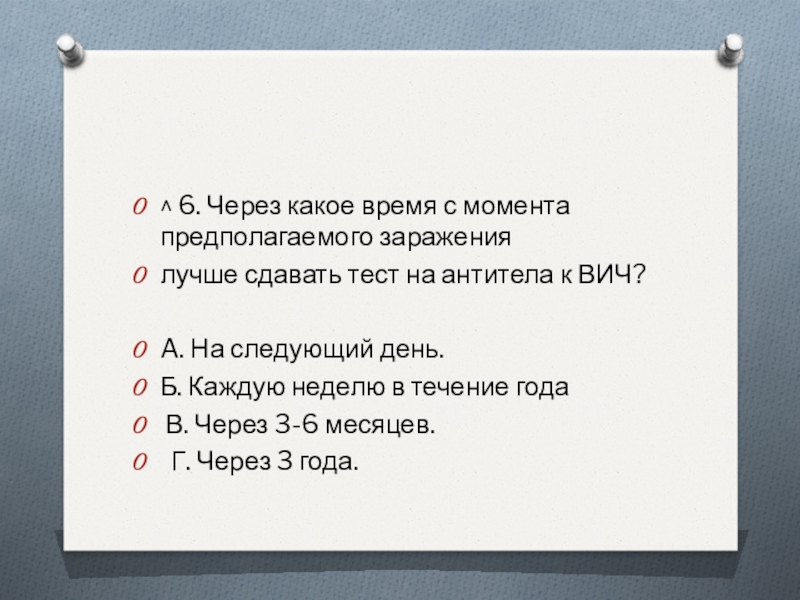 ^ 6. Через какое время с момента предполагаемого заражения

лучше сдавать тест на антитела к ВИЧ?

А. На следующий день.

Б. Каждую неделю в течение года

В. Через 3-6 месяцев.

Г. Через 3 года.